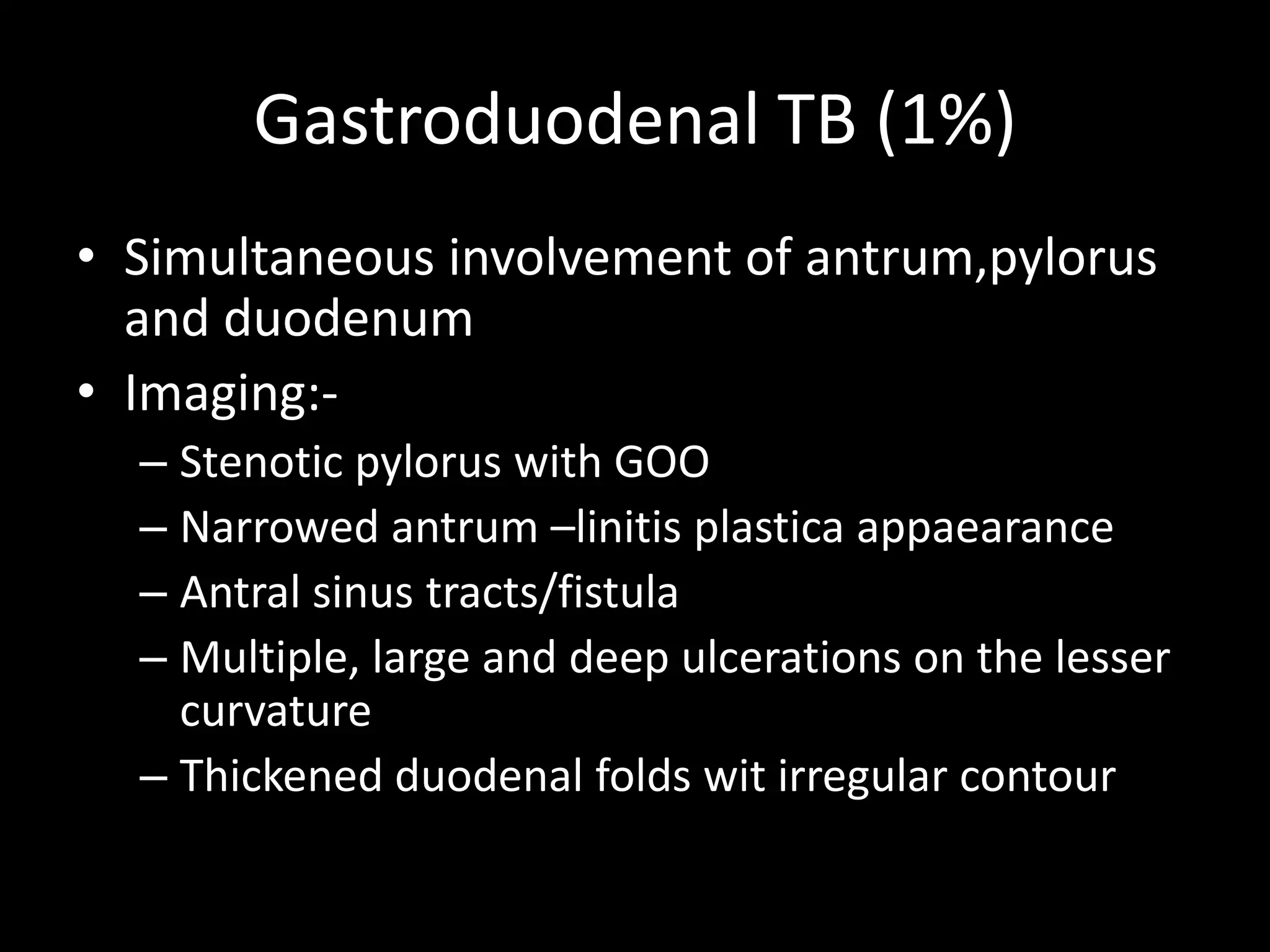 Gastroduodenal TB (1%)

• Simultaneous involvement of antrum,pylorus and duodenum
• Imaging:-
– Stenotic pylorus with GOO
– Narrowed antrum –linitis plastica appaearance
– Antral sinus tracts/fistula
– Multiple, large and deep ulcerations on the lesser curvature
– Thickened duodenal folds wit irregular contour